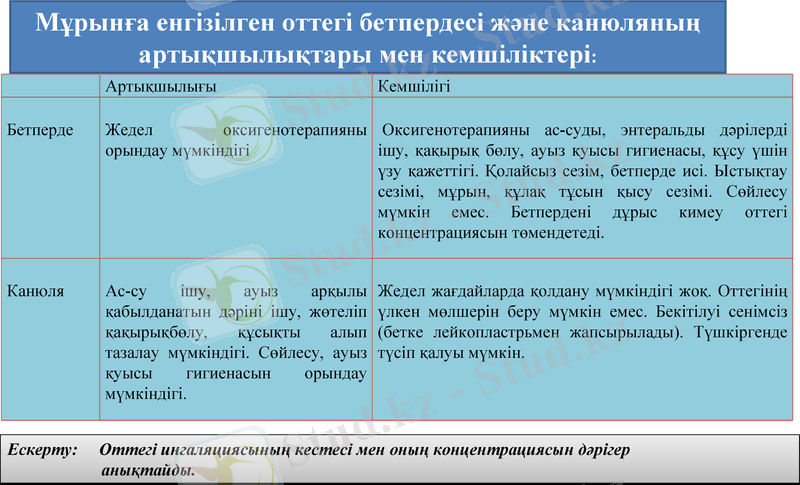 Мұрынға енгізілген оттегі бетпердесі және канюляның артықшылықтары мен кемшіліктері:

| | Артықшылығы | Кемшілігі |
|---|---|---|
| Бетперде | Жедел оксигенотерапияны орындау мүмкіндігі | Оксигенотерапияны ас-суды, энтеральды дәрілерді ішу, қақырық бөлу, ауыз қуысы гигиенасы, құсу үшін үзу қажеттігі. Қолайсыз сезім, бетперде исі. Ыстықтау сезімі, мұрын, құлақ тұсын қысу сезімі. Сөйлесу мүмкін емес. Бетпердені дұрыс кимеу оттегі концентрациясын төмендетеді. |
| Канюля | Ас-су ішу, ауыз арқылы қабылданатын дәріні ішу, жөтеліп қақырықбөлу, құсықты алып тазалау мүмкіндігі. Сөйлесу, ауыз қуысы гигиенасын орындау мүмкіндігі. | Жедел жағдайларда қолдану мүмкіндігі жоқ. Оттегінің үлкен мөлшерін беру мүмкін емес. Бекітілуі сенімсіз (бетке лейкопластрьмен жапсырылады). Түшкіргенде түсіп қалуы мүмкін. |

Ескерту: Оттегі ингаляциясының кестесі мен оның концентрациясын дәрігер анықтайды.

Stud.kz - Stud.kz